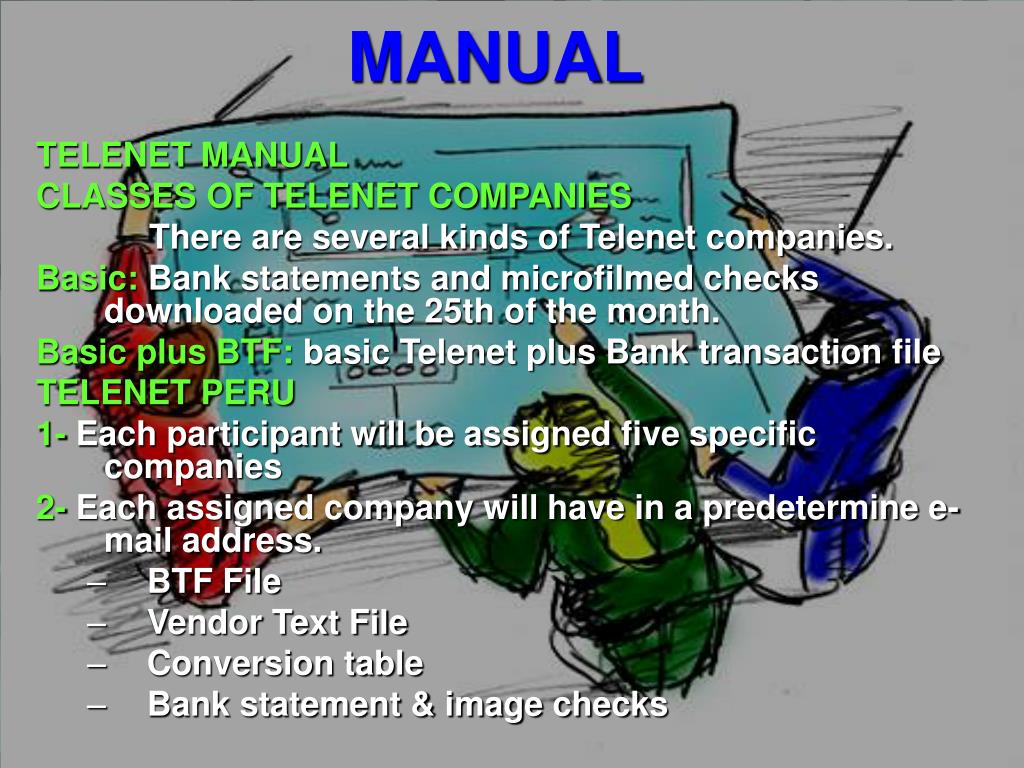 MANUAL

TELENET MANUAL

CLASSES OF TELENET COMPANIES

There are several kinds of Telenet companies.

Basic: Bank statements and microfilmed checks downloaded on the 25th of the month.

Basic plus BTF: basic Telenet plus Bank transaction file

TELENET PERU

1- Each participant will be assigned five specific companies

2- Each assigned company will have in a predetermine e-mail address.

– BTF File
– Vendor Text File
– Conversion table
– Bank statement & image checks